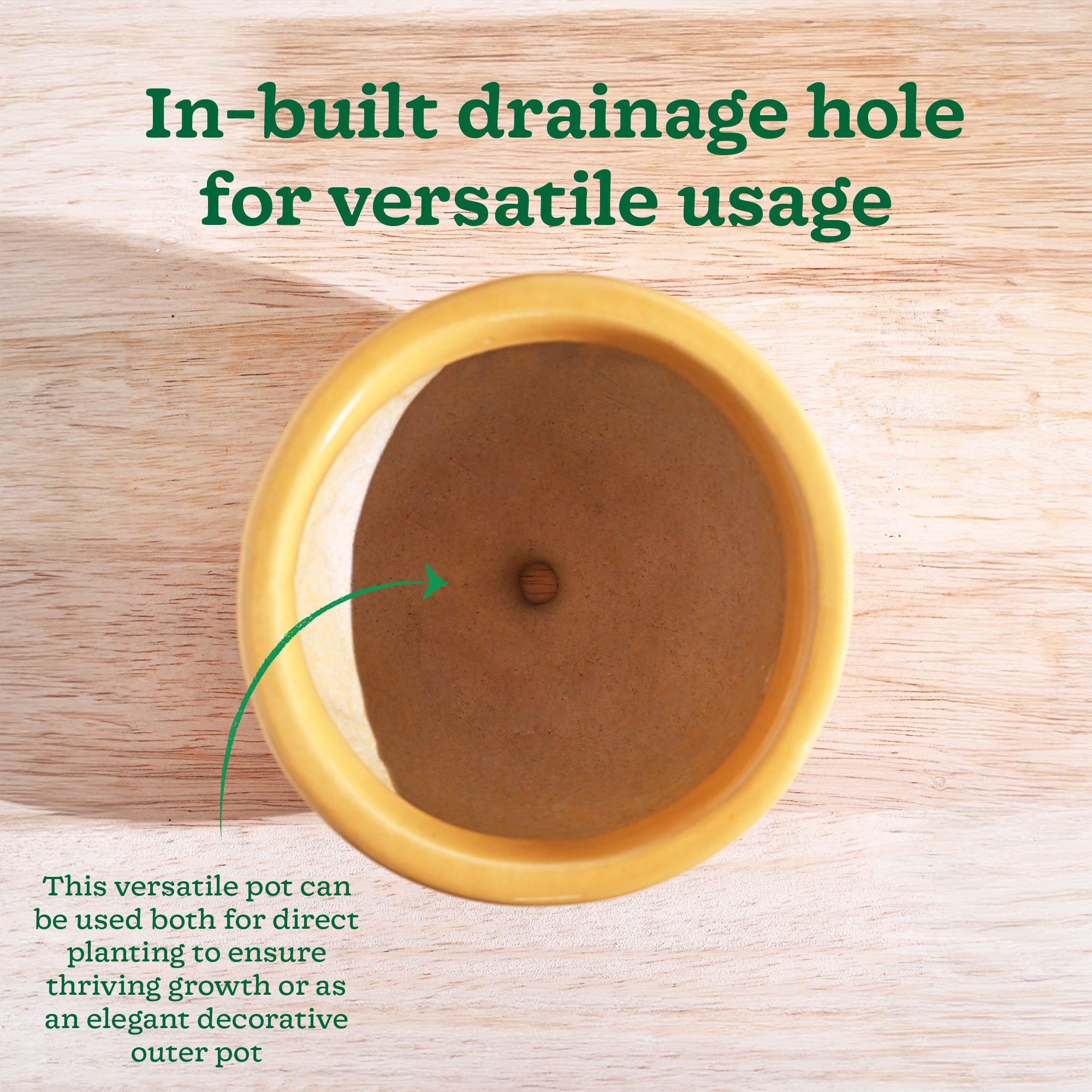 In-built drainage hole for versatile usage

This versatile pot can be used both for direct planting to ensure thriving growth or as an elegant decorative outer pot